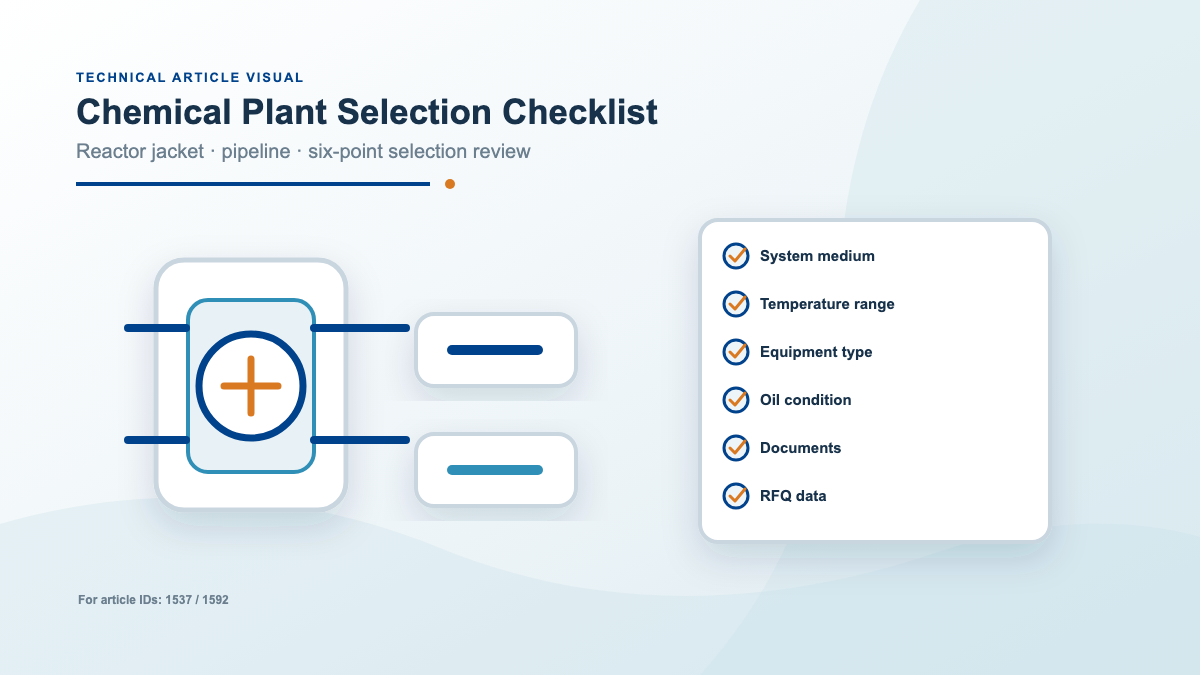 TECHNICAL ARTICLE VISUAL

Chemical Plant Selection Checklist

Reactor jacket · pipeline · six-point selection review

System medium

Temperature range

Equipment type

Oil condition

Documents

RFQ data

For article IDs: 1537 / 1592